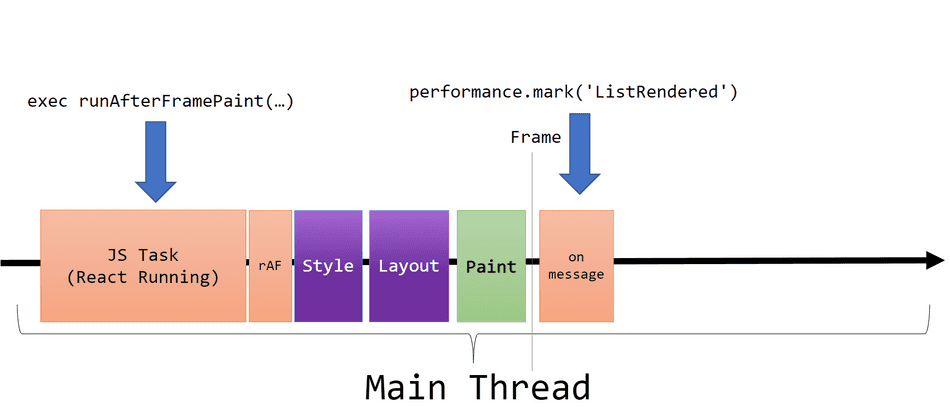 exec runAfterFramePaint(…)

performance.mark('ListRendered')

Frame

JS Task
(React Running)

rAF

Style

Layout

Paint

on
message

Main Thread